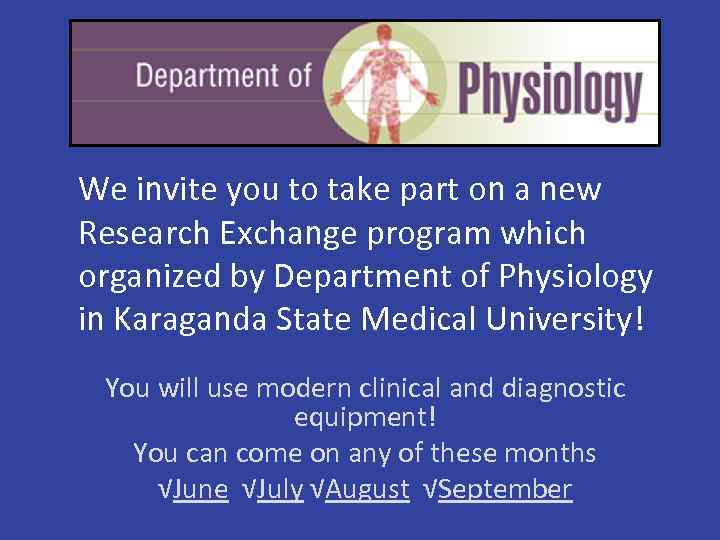 Department of Physiology

We invite you to take part on a new Research Exchange program which organized by Department of Physiology in Karaganda State Medical University!

You will use modern clinical and diagnostic equipment!

You can come on any of these months

√June √July √August √September